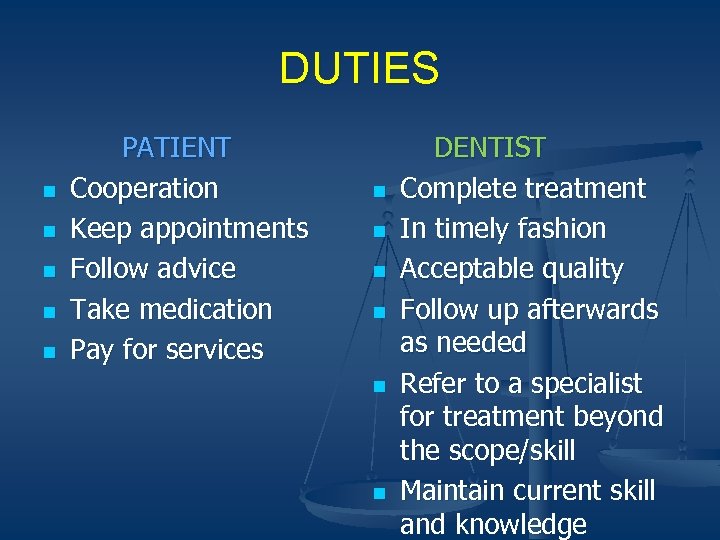 DUTIES

PATIENT
- Cooperation
- Keep appointments
- Follow advice
- Take medication
- Pay for services

DENTIST
- Complete treatment
- In timely fashion
- Acceptable quality
- Follow up afterwards as needed
- Refer to a specialist for treatment beyond the scope/skill
- Maintain current skill and knowledge